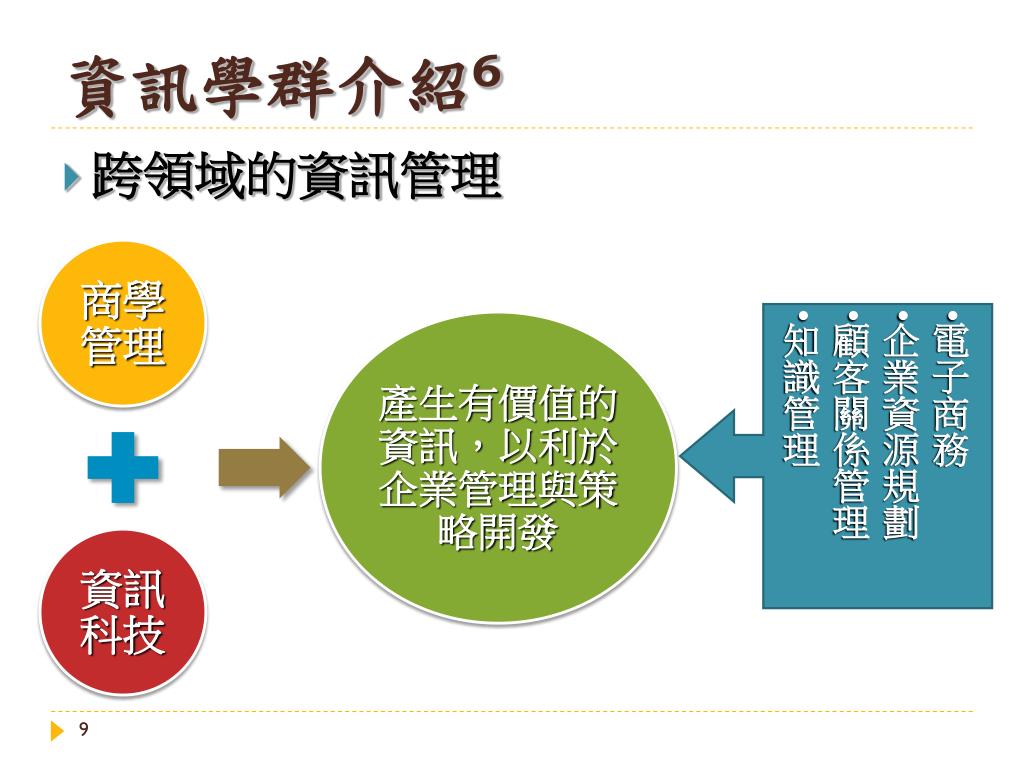 資訊學群介紹$^6$

跨領域的資訊管理

商學管理

資訊科技

產生有價值的資訊，以利於企業管理與策略開發

• 電子商務
• 企業資源規劃
• 顧客關係管理
• 知識管理

9